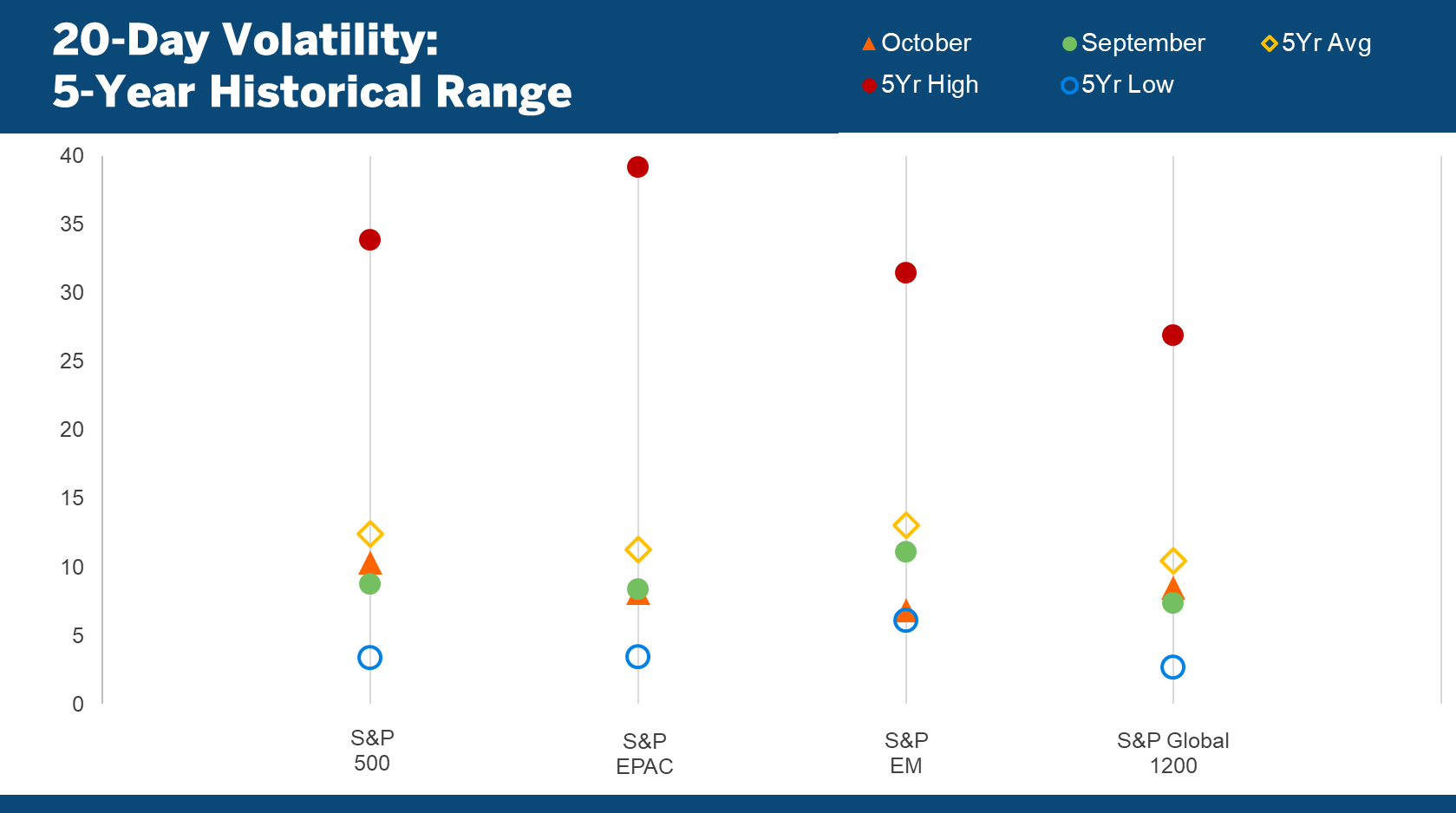 20-Day Volatility:
5-Year Historical Range

October
September
5Yr Avg
5Yr High
5Yr Low

40
35
30
25
20
15
10
5
0

S&P 500
S&P EPAC
S&P EM
S&P Global 1200